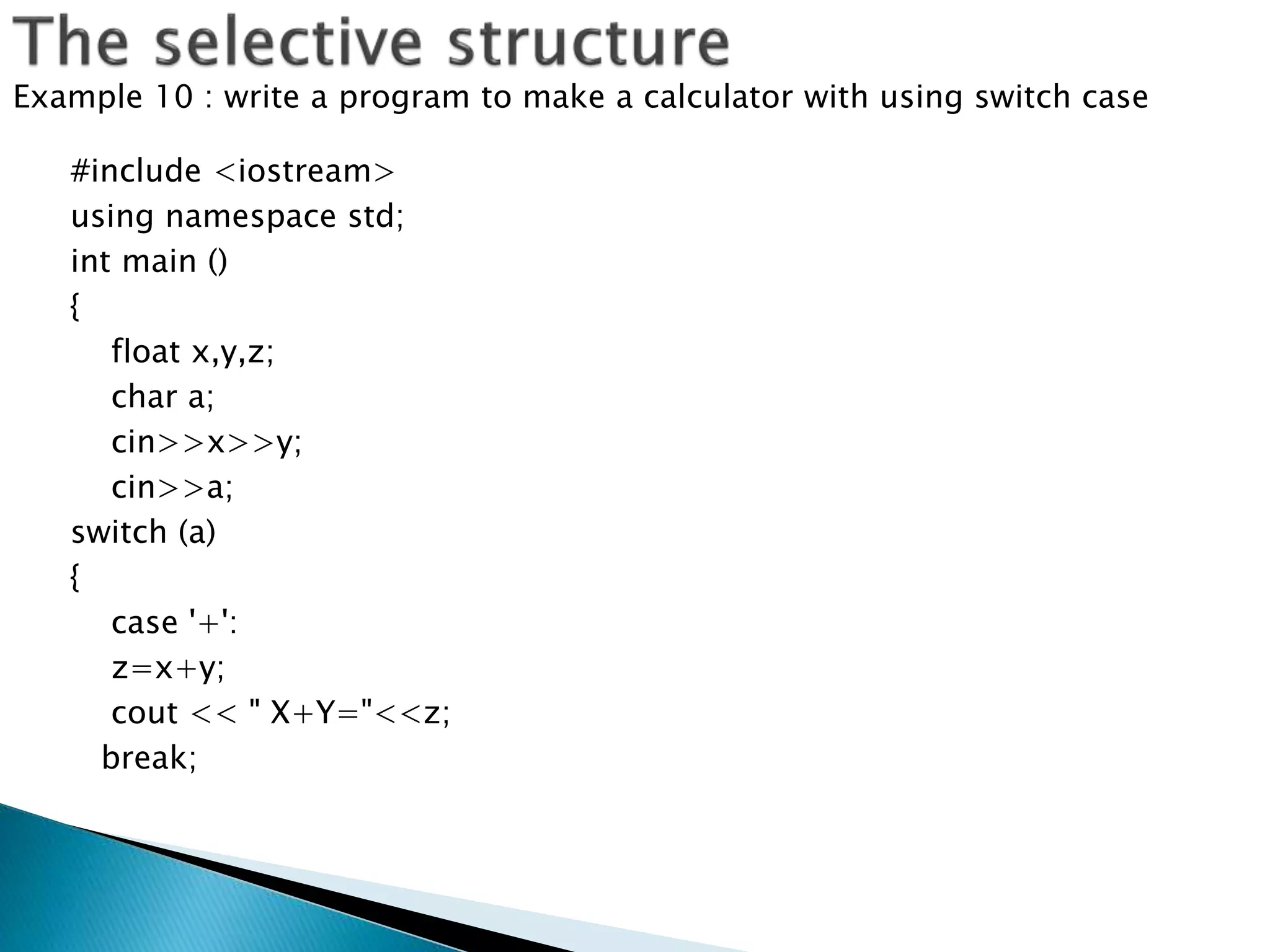 The selective structure

Example 10 : write a program to make a calculator with using switch case

#include <iostream>
using namespace std;
int main ()
{
float x,y,z;
char a;
cin>>x>>y;
cin>>a;
switch (a)
{
case '+':
z=x+y;
cout << " X+Y="<<z;
break;